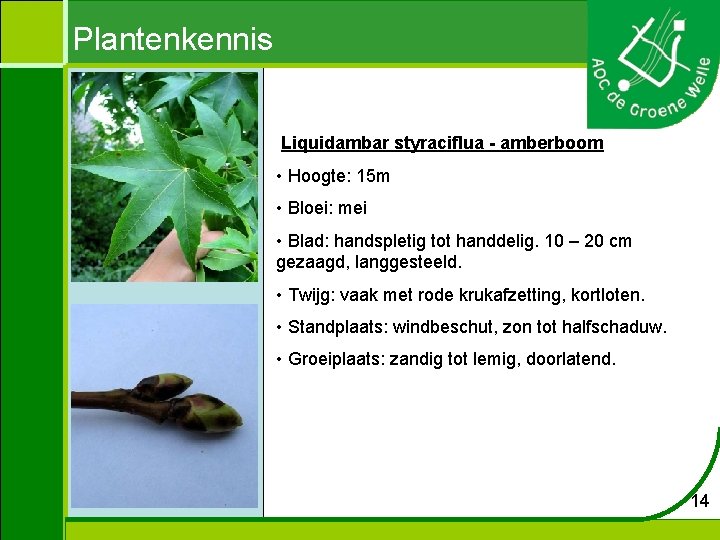 Plantenkennis

AOC de Groene Welle

Liquidambar styraciflua - amberboom

• Hoogte: 15m

• Bloei: mei

• Blad: handspletig tot handdelig. 10 – 20 cm gezaagd, langgesteeld.

• Twijg: vaak met rode krukafzetting, kortloten.

• Standplaats: windbeschut, zon tot halfschaduw.

• Groeiplaats: zandig tot lemig, doorlatend.

14